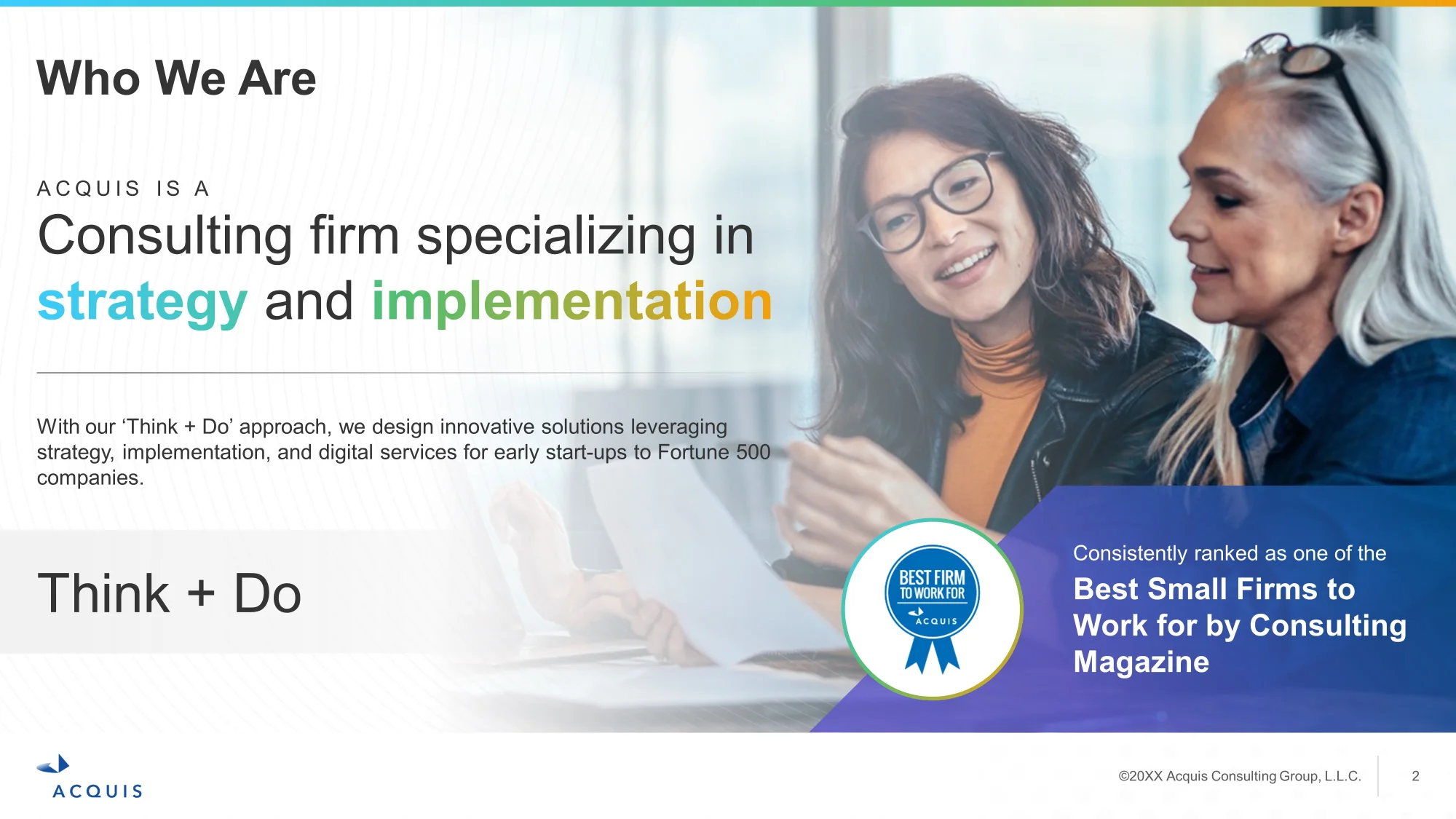 Who We Are

ACQUIS IS A

Consulting firm specializing in strategy and implementation

With our ‘Think + Do’ approach, we design innovative solutions leveraging strategy, implementation, and digital services for early start-ups to Fortune 500 companies.

Think + Do

BEST FIRM TO WORK FOR ACQUIS

Consistently ranked as one of the

Best Small Firms to Work for by Consulting Magazine

ACQUIS

©20XX Acquis Consulting Group, L.L.C.

2